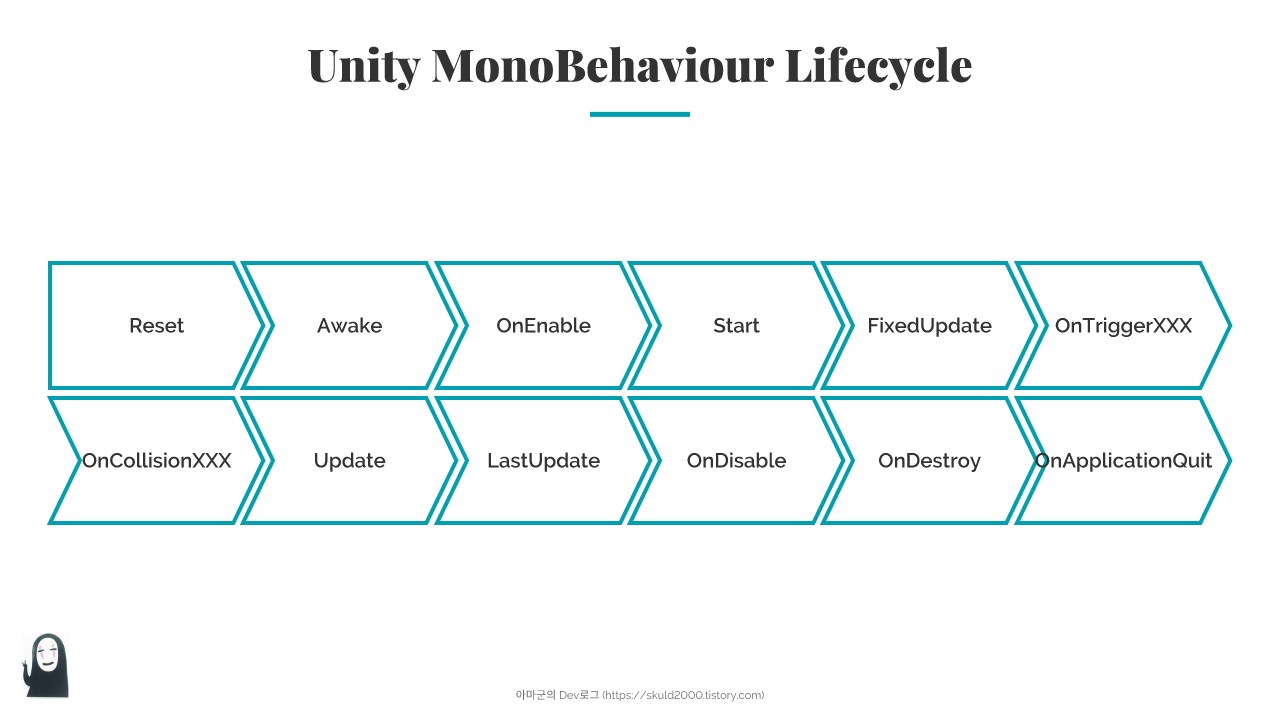 Unity MonoBehaviour Lifecycle

Reset

Awake

OnEnable

Start

FixedUpdate

OnTriggerXXX

OnCollisionXXX

Update

LastUpdate

OnDisable

OnDestroy

OnApplicationQuit

아마군의 Dev로그 (https://skuld2000.tistory.com)